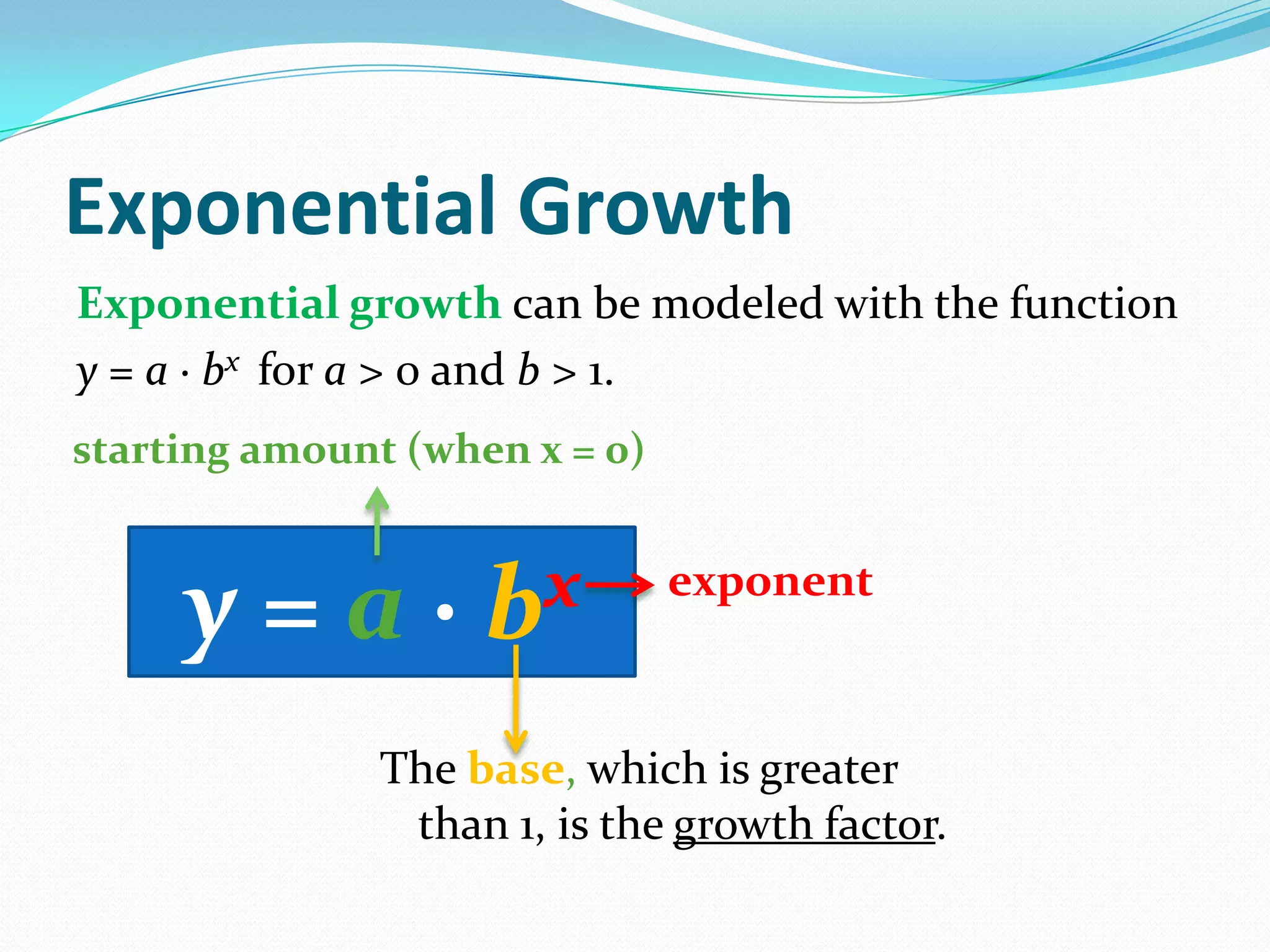 Exponential Growth

Exponential growth can be modeled with the function $y = a \cdot b^x$ for $a > 0$ and $b > 1$.

starting amount (when x = 0)

$y = a \cdot b^x$

exponent

The base, which is greater than 1, is the growth factor.